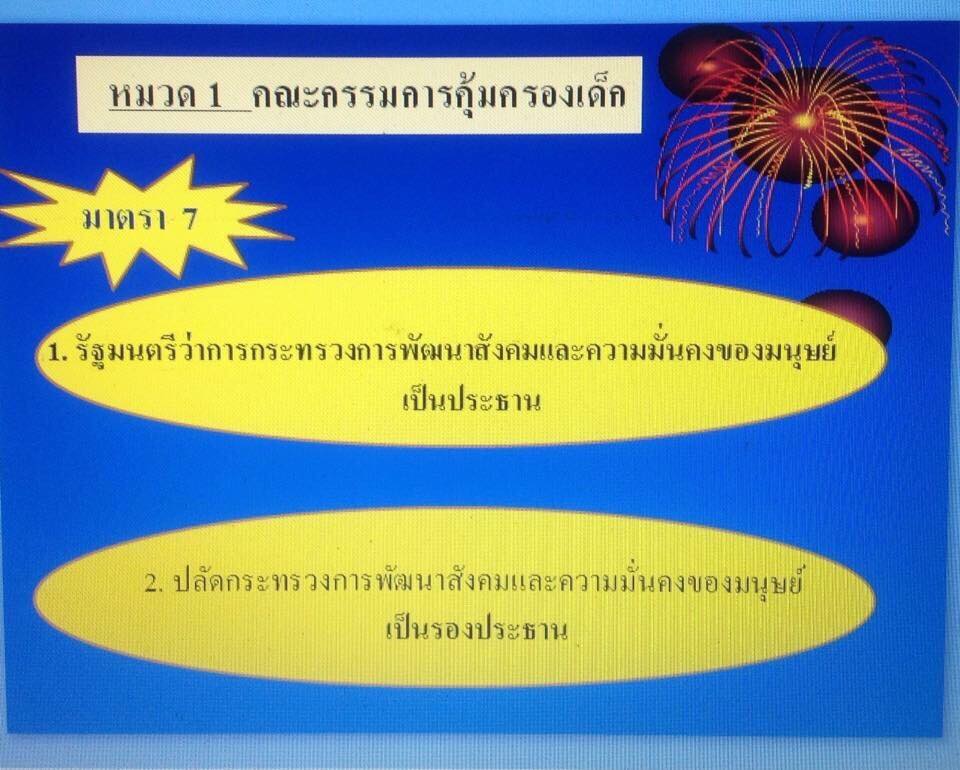 หมวด 1 คณะกรรมการคุ้มครองเด็ก

มาตรา 7

1. รัฐมนตรีว่าการกระทรวงการพัฒนาสังคมและความมั่นคงของมนุษย์ เป็นประธาน

2. ปลัดกระทรวงการพัฒนาสังคมและความมั่นคงของมนุษย์ เป็นรองประธาน